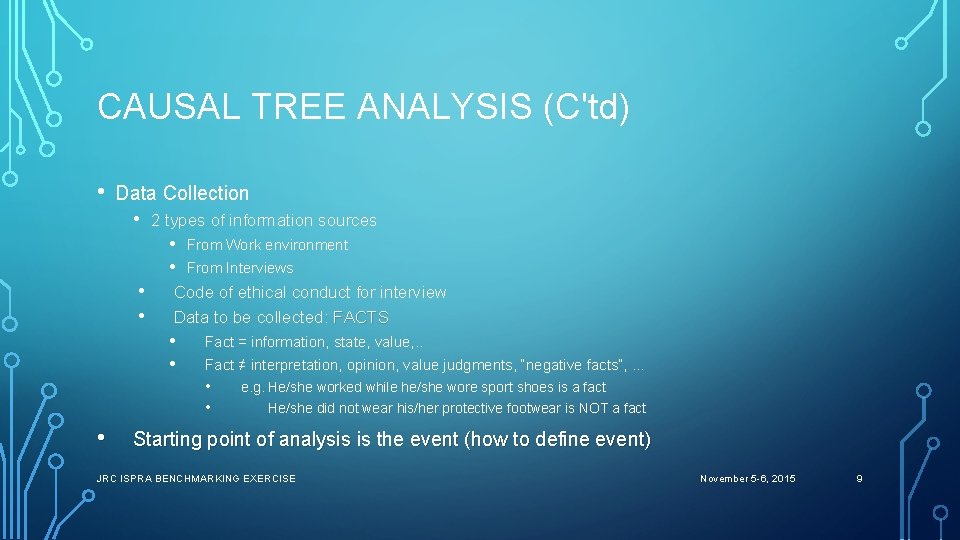 CAUSAL TREE ANALYSIS (C'td)

• Data Collection
  • 2 types of information sources
    • From Work environment
    • From Interviews
  • Code of ethical conduct for interview
  • Data to be collected: FACTS
    • Fact = information, state, value,..
    • Fact ≠ interpretation, opinion, value judgments, "negative facts", ...
      • e.g. He/she worked while he/she wore sport shoes is a fact
      • He/she did not wear his/her protective footwear is NOT a fact
• Starting point of analysis is the event (how to define event)

JRC ISPRA BENCHMARKING EXERCISE

November 5-6, 2015

9